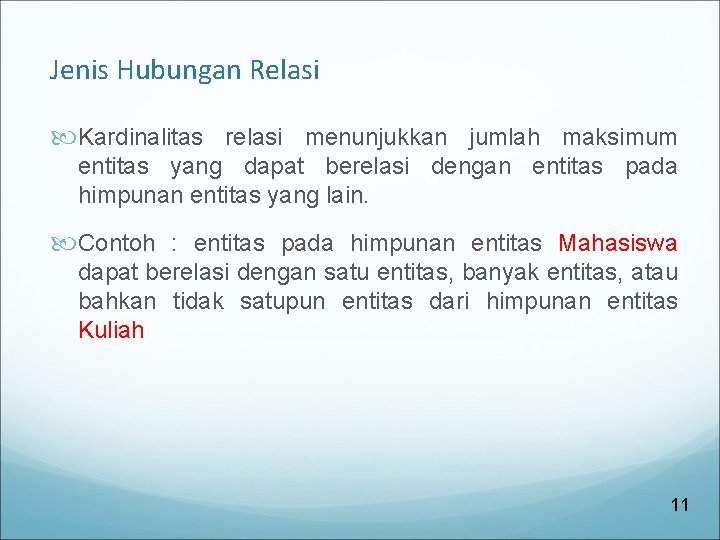 Jenis Hubungan Relasi

Kardinalitas relasi menunjukkan jumlah maksimum entitas yang dapat berelasi dengan entitas pada himpunan entitas yang lain.

Contoh : entitas pada himpunan entitas Mahasiswa dapat berelasi dengan satu entitas, banyak entitas, atau bahkan tidak satupun entitas dari himpunan entitas Kuliah

11